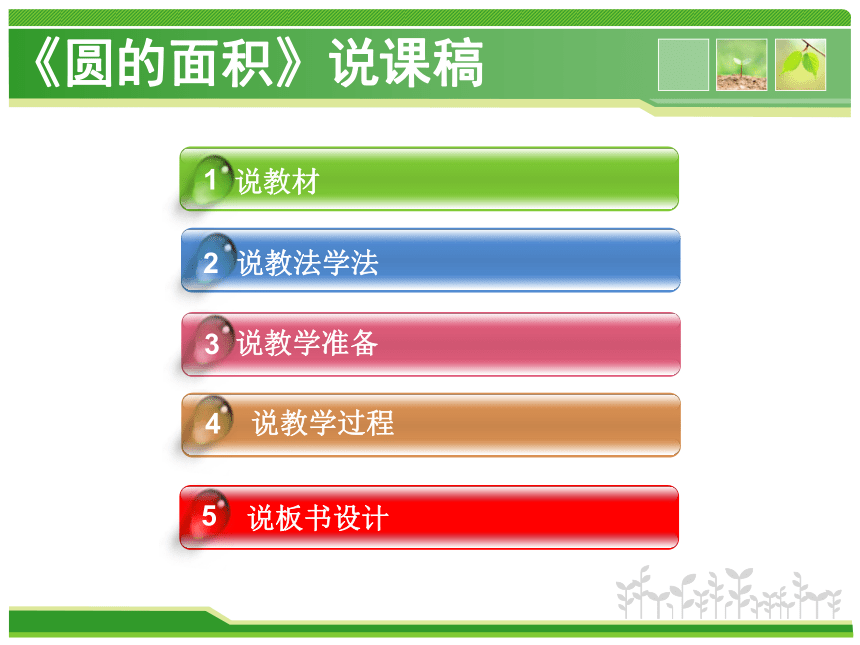 《圆的面积》说课稿

1 说教材

2 说教法学法

3 说教学准备

4 说教学过程

5 说板书设计